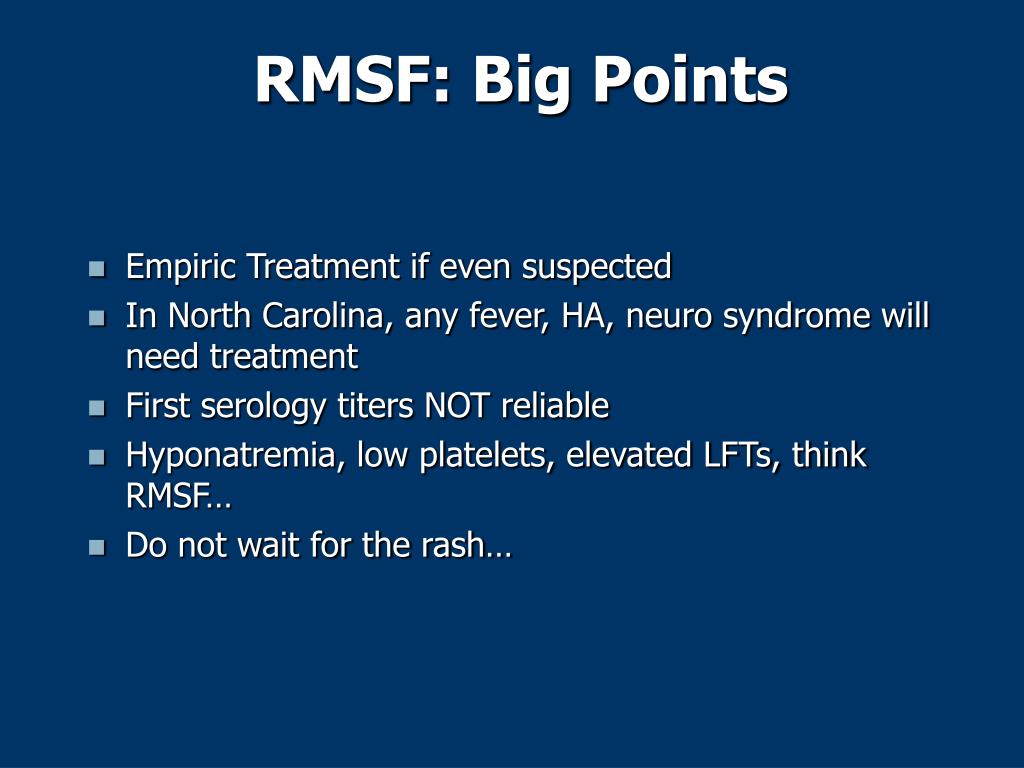 RMSF: Big Points

- Empiric Treatment if even suspected
- In North Carolina, any fever, HA, neuro syndrome will need treatment
- First serology titers NOT reliable
- Hyponatremia, low platelets, elevated LFTs, think RMSF…
- Do not wait for the rash…